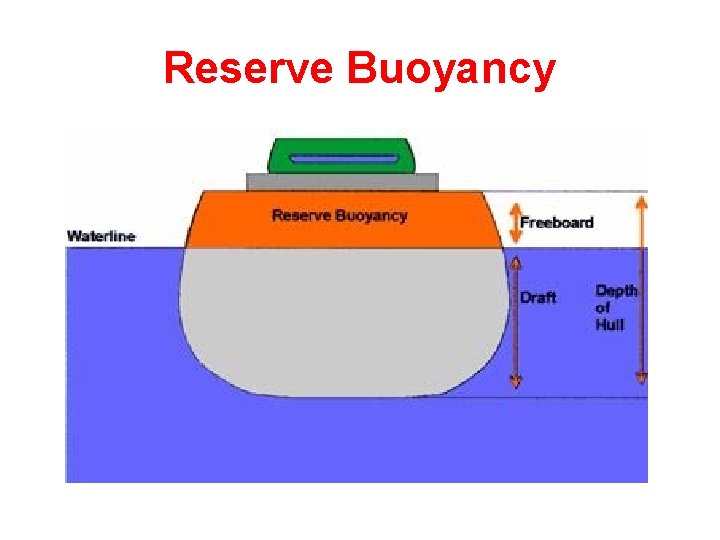 Reserve Buoyancy

Reserve Buoyancy

Waterline

Freeboard

Draft

Depth of Hull